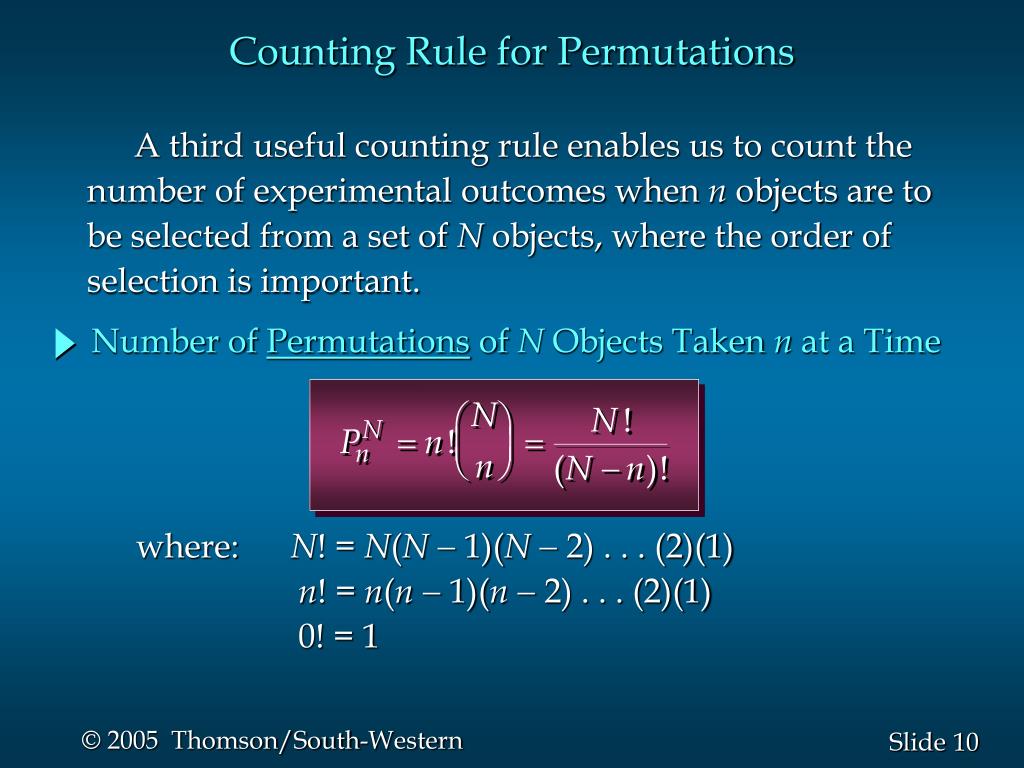 Counting Rule for Permutations

A third useful counting rule enables us to count the number of experimental outcomes when $n$ objects are to be selected from a set of $N$ objects, where the order of selection is important.

Number of Permutations of $N$ Objects Taken $n$ at a Time

$P_n^N = n!\binom{N}{n} = \frac{N!}{(N-n)!}$

where: $N! = N(N-1)(N-2) \ldots (2)(1)$
$n! = n(n-1)(n-2) \ldots (2)(1)$
$0! = 1$

© 2005 Thomson/South-Western

Slide 10